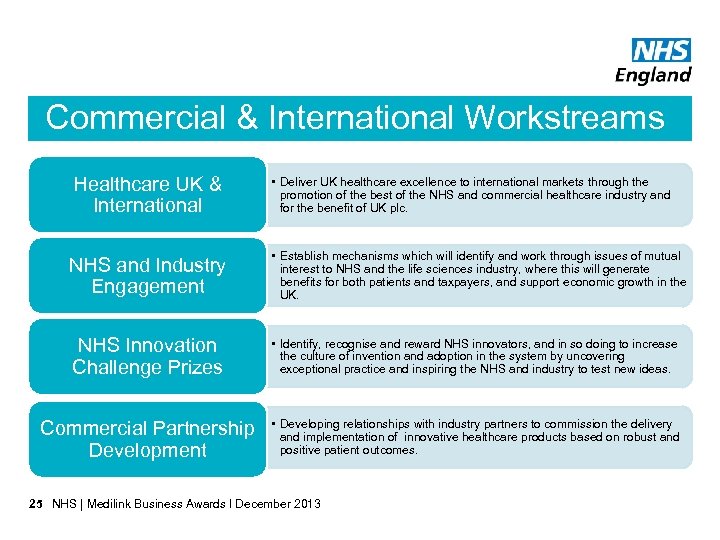 NHS
England

Commercial & International Workstreams

Healthcare UK & International

• Deliver UK healthcare excellence to international markets through the promotion of the best of the NHS and commercial healthcare industry and for the benefit of UK plc.

NHS and Industry Engagement

• Establish mechanisms which will identify and work through issues of mutual interest to NHS and the life sciences industry, where this will generate benefits for both patients and taxpayers, and support economic growth in the UK.

NHS Innovation Challenge Prizes

• Identify, recognise and reward NHS innovators, and in so doing to increase the culture of invention and adoption in the system by uncovering exceptional practice and inspiring the NHS and industry to test new ideas.

Commercial Partnership Development

• Developing relationships with industry partners to commission the delivery and implementation of innovative healthcare products based on robust and positive patient outcomes.

25 NHS | Medilink Business Awards I December 2013